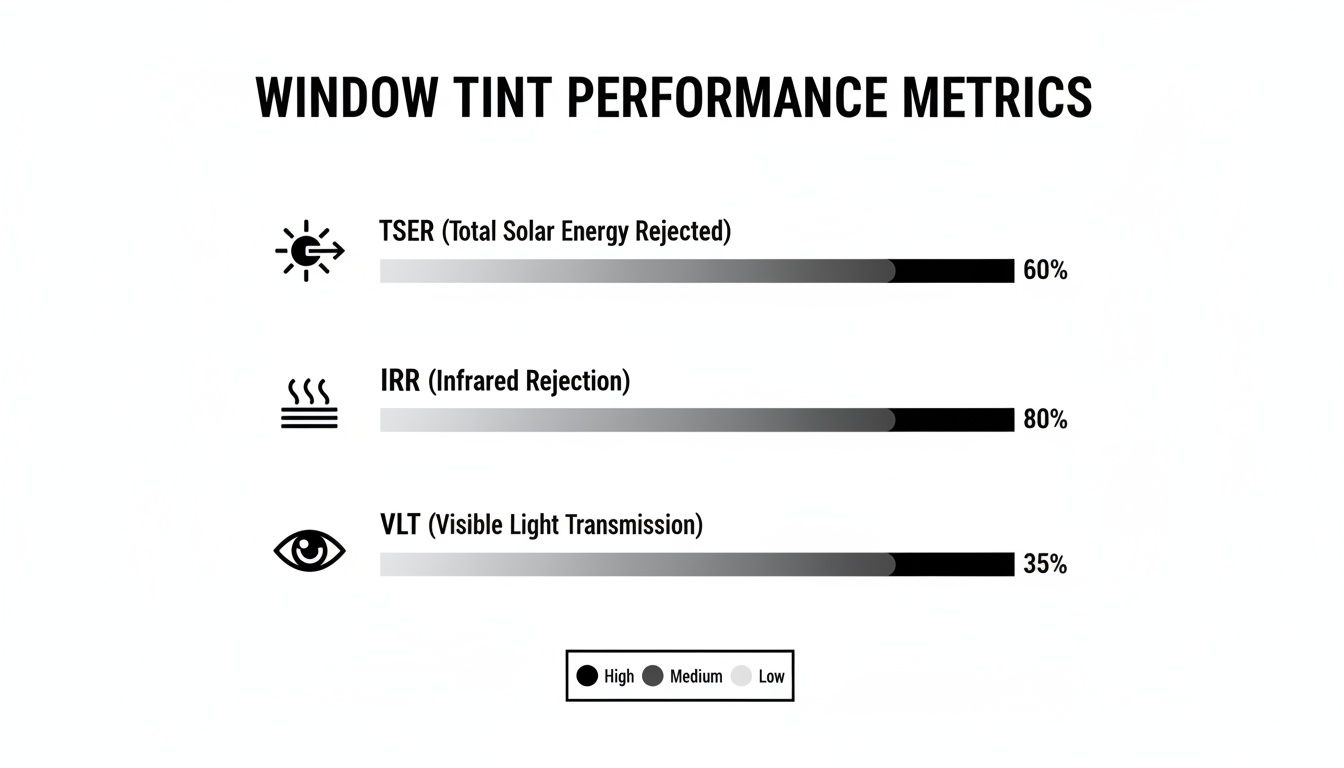 WINDOW TINT PERFORMANCE METRICS

TSER (Total Solar Energy Rejected)
60%

IRR (Infrared Rejection)
80%

VLT (Visible Light Transmission)
35%

High Medium Low